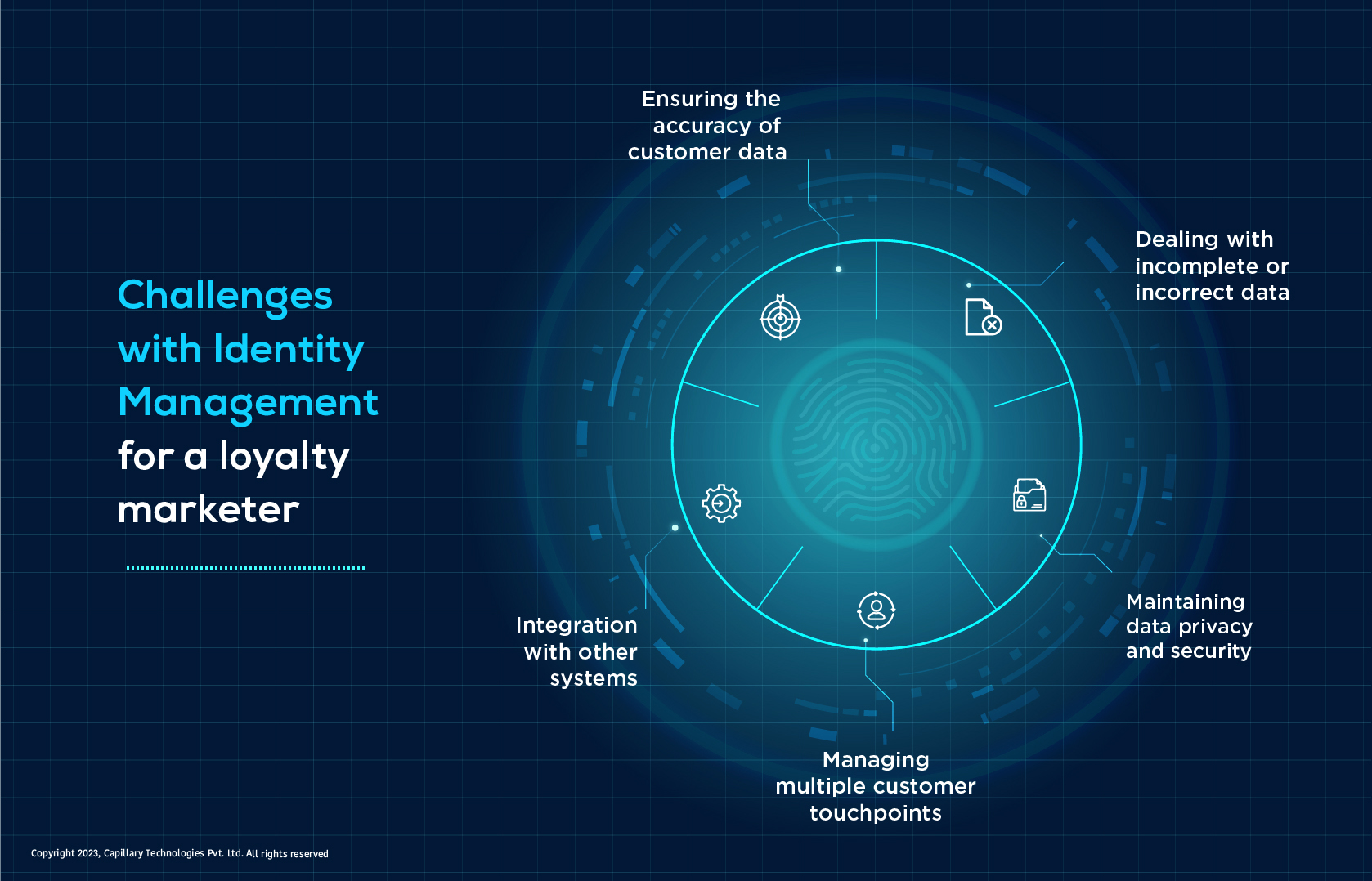 Challenges with Identity Management for a loyalty marketer

Ensuring the accuracy of customer data

Dealing with incomplete or incorrect data

Maintaining data privacy and security

Managing multiple customer touchpoints

Integration with other systems

Copyright 2023, Capillary Technologies Pvt. Ltd. All rights reserved